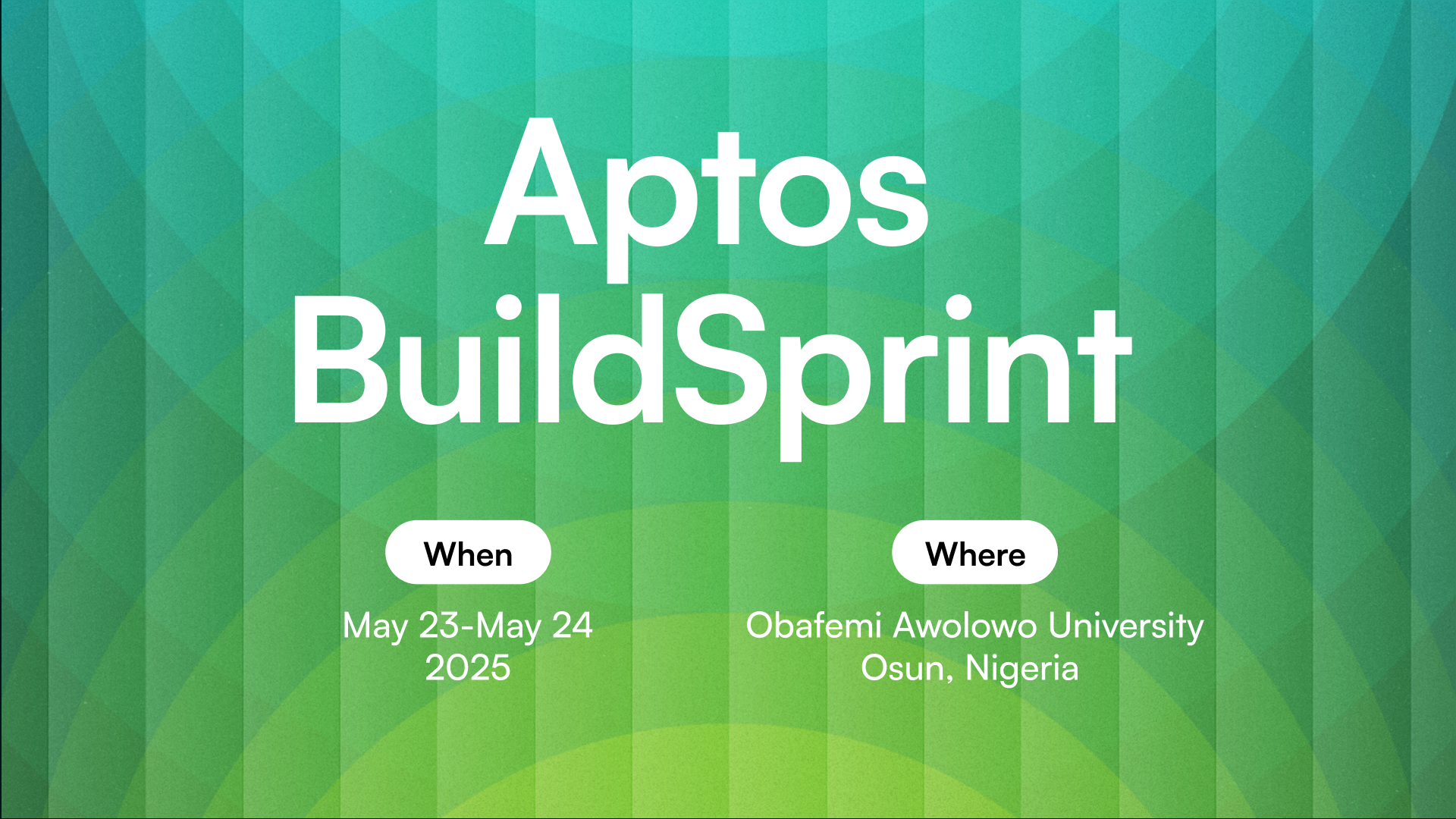 Aptos BuildSprint

When

May 23-May 24
2025

Where

Obafemi Awolowo University
Osun, Nigeria